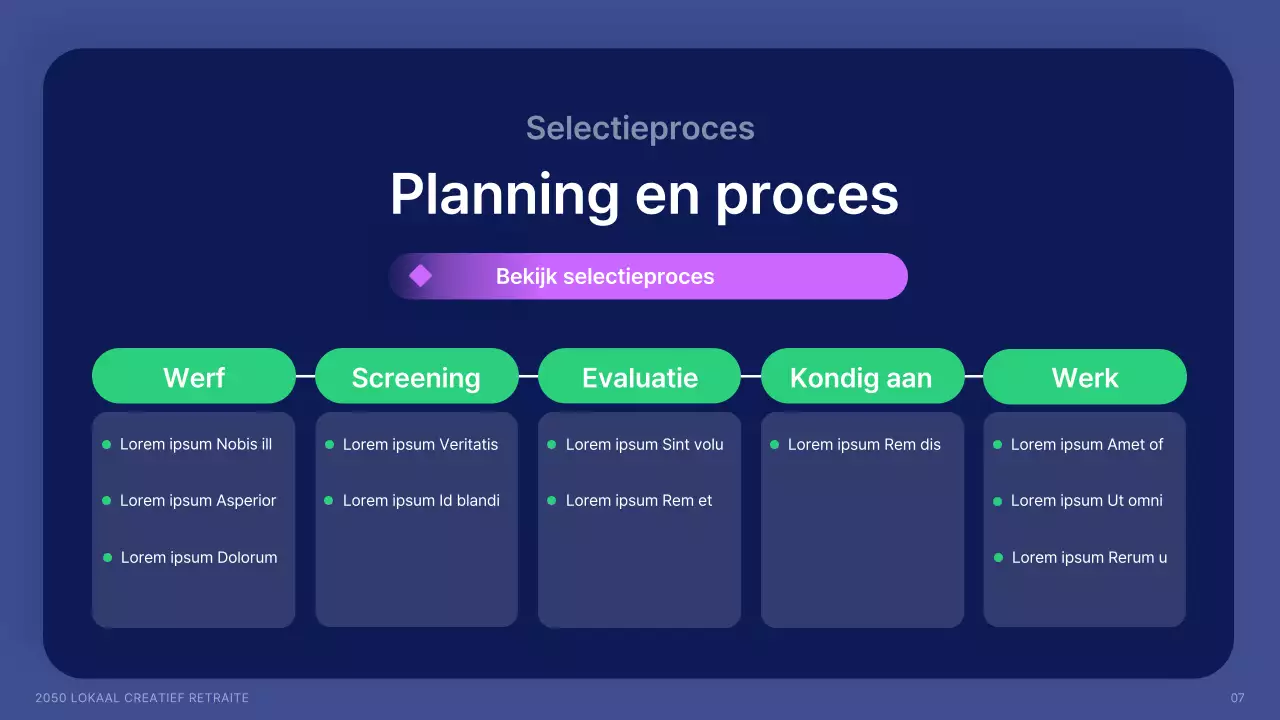 Selectieproces

Planning en proces

Bekijk selectieproces

Werf
- Lorem ipsum Nobis ill
- Lorem ipsum Asperior
- Lorem ipsum Dolorum

Screening
- Lorem ipsum Veritatis
- Lorem ipsum Id blandi

Evaluatie
- Lorem ipsum Sint volu
- Lorem ipsum Rem et

Kondig aan
- Lorem ipsum Rem dis

Werk
- Lorem ipsum Amet of
- Lorem ipsum Ut omni
- Lorem ipsum Rerum u

2050 LOKAAL CREATIEF RETRAITE

07